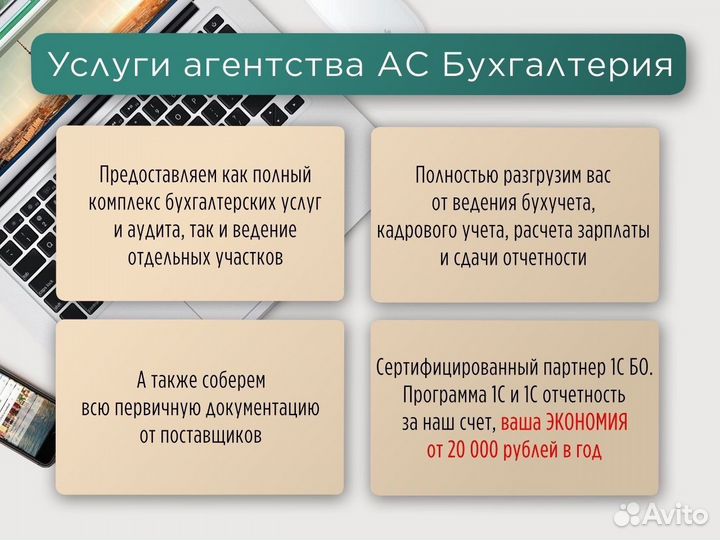 Услуги агентства АС Бухгалтерия

Предоставляем как полный комплекс бухгалтерских услуг и аудита, так и ведение отдельных участков

Полностью разгрузим вас от ведения бухучета, кадрового учета, расчета зарплаты и сдачи отчетности

А также соберем всю первичную документацию от поставщиков

Сертифицированный партнер 1С БО. Программа 1С и 1С отчетность за наш счет, ваша ЭКОНОМИЯ от 20 000 рублей в год

Avito